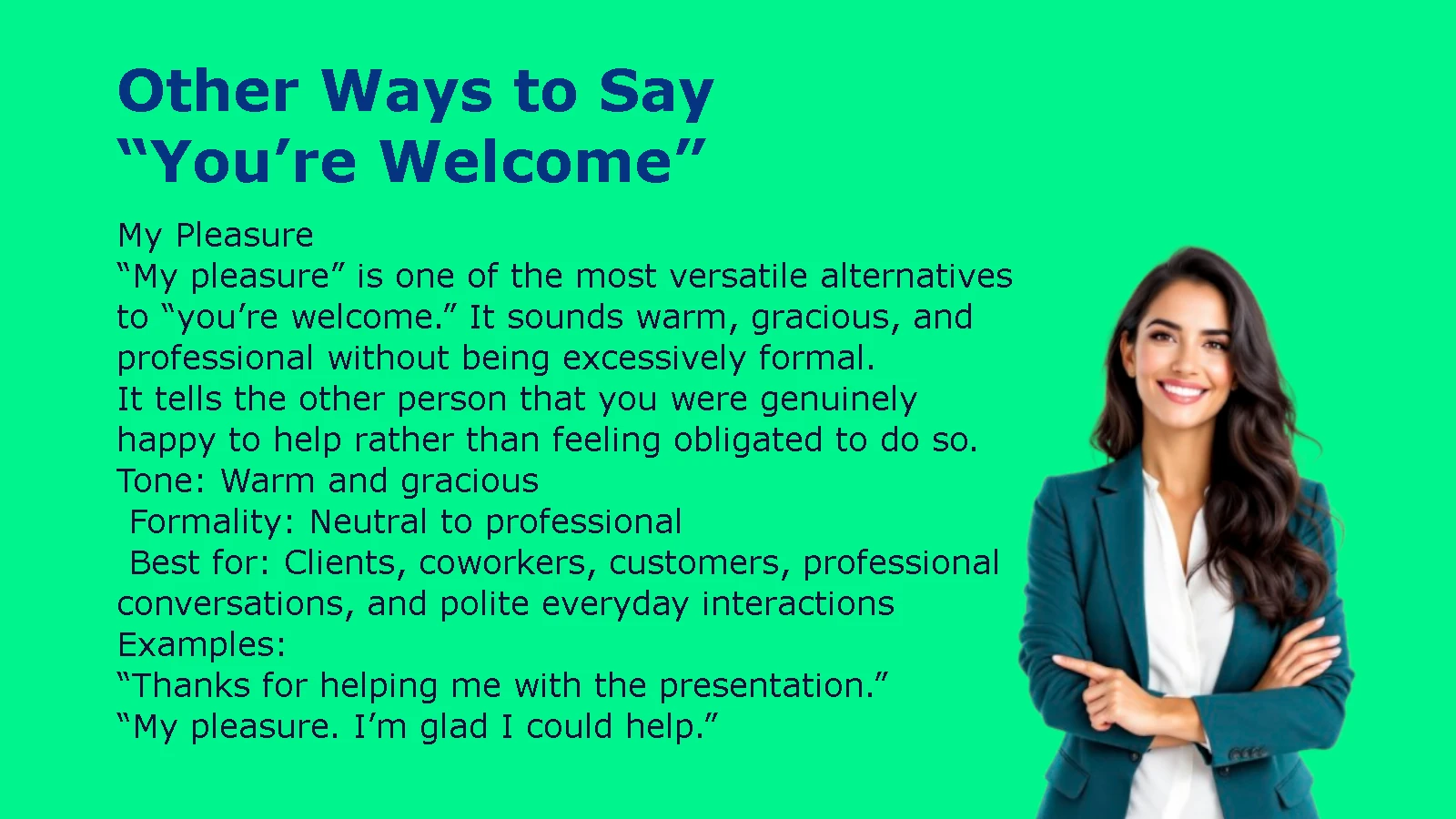 Other Ways to Say
"You're Welcome"

My Pleasure

"My pleasure" is one of the most versatile alternatives to "you're welcome." It sounds warm, gracious, and professional without being excessively formal.

It tells the other person that you were genuinely happy to help rather than feeling obligated to do so.

Tone: Warm and gracious
Formality: Neutral to professional
Best for: Clients, coworkers, customers, professional conversations, and polite everyday interactions

Examples:
"Thanks for helping me with the presentation."
"My pleasure. I'm glad I could help."